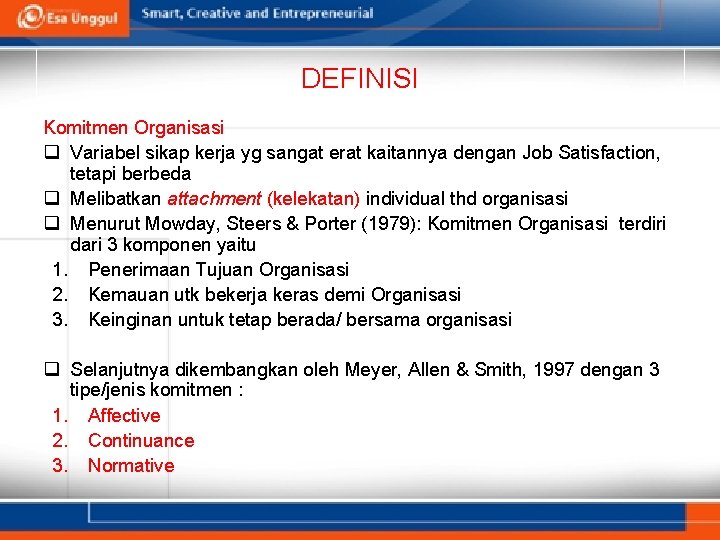 Esa Unggul Smart, Creative and Entrepreneurial

DEFINISI

Komitmen Organisasi
❑ Variabel sikap kerja yg sangat erat kaitannya dengan Job Satisfaction, tetapi berbeda
❑ Melibatkan attachment (kelekatan) individual thd organisasi
❑ Menurut Mowday, Steers & Porter (1979): Komitmen Organisasi terdiri dari 3 komponen yaitu
1. Penerimaan Tujuan Organisasi
2. Kemauan utk bekerja keras demi Organisasi
3. Keinginan untuk tetap berada/ bersama organisasi

❑ Selanjutnya dikembangkan oleh Meyer, Allen & Smith, 1997 dengan 3 tipe/jenis komitmen :
1. Affective
2. Continuance
3. Normative